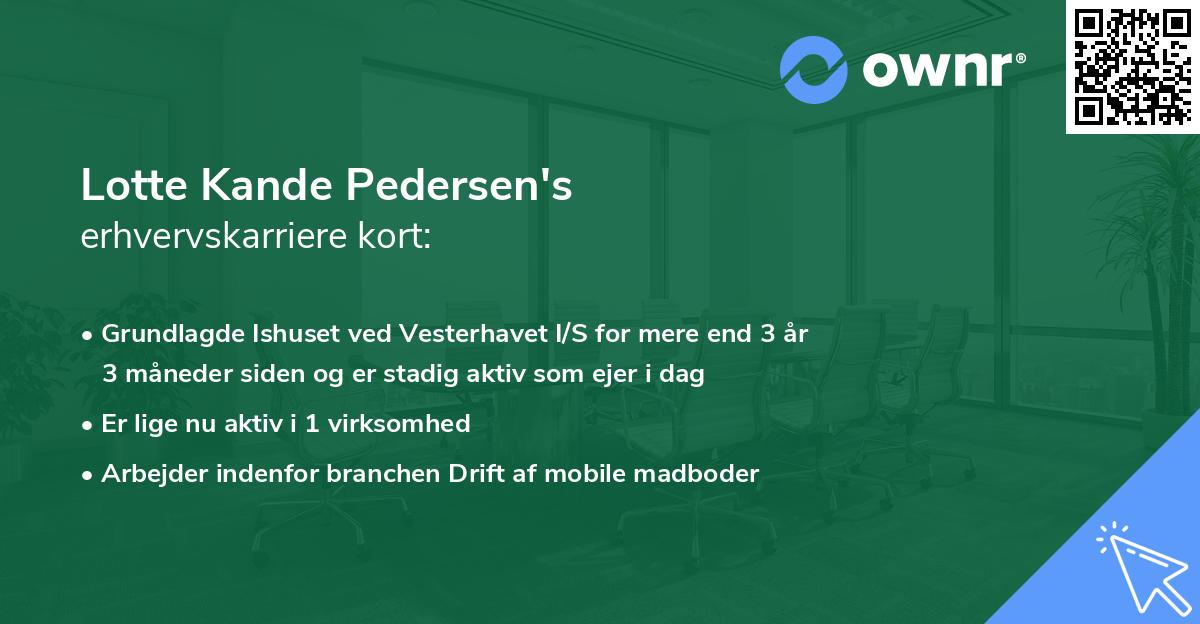 ownr®

Lotte Kande Pedersen's
erhvervskarriere kort:

• Grundlagde Ishuset ved Vesterhavet I/S for mere end 3 år 3 måneder siden og er stadig aktiv som ejer i dag

• Er lige nu aktiv i 1 virksomhed

• Arbejder indenfor branchen Drift af mobile madboder